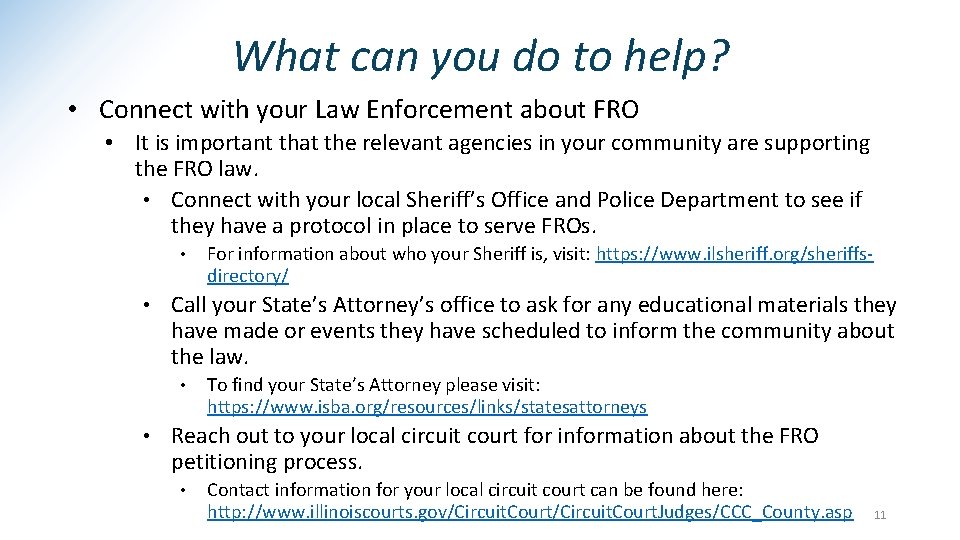 What can you do to help?

• Connect with your Law Enforcement about FRO

• It is important that the relevant agencies in your community are supporting the FRO law.

• Connect with your local Sheriff's Office and Police Department to see if they have a protocol in place to serve FROs.

• For information about who your Sheriff is, visit: https://www.ilsheriff.org/sheriffs-directory/

• Call your State's Attorney's office to ask for any educational materials they have made or events they have scheduled to inform the community about the law.

• To find your State's Attorney please visit: https://www.isba.org/resources/links/statesattorneys

• Reach out to your local circuit court for information about the FRO petitioning process.

• Contact information for your local circuit court can be found here: http://www.illinoiscourts.gov/CircuitCourt/CircuitCourtJudges/CCC_County.asp

11